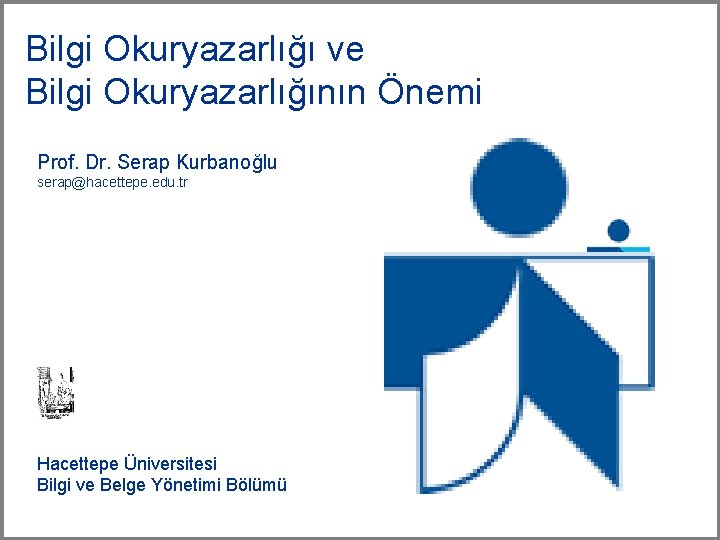 Bilgi Okuryazarlığı ve
Bilgi Okuryazarlığının Önemi

Prof. Dr. Serap Kurbanoğlu
serap@hacettepe.edu.tr

Hacettepe Üniversitesi
Bilgi ve Belge Yönetimi Bölümü